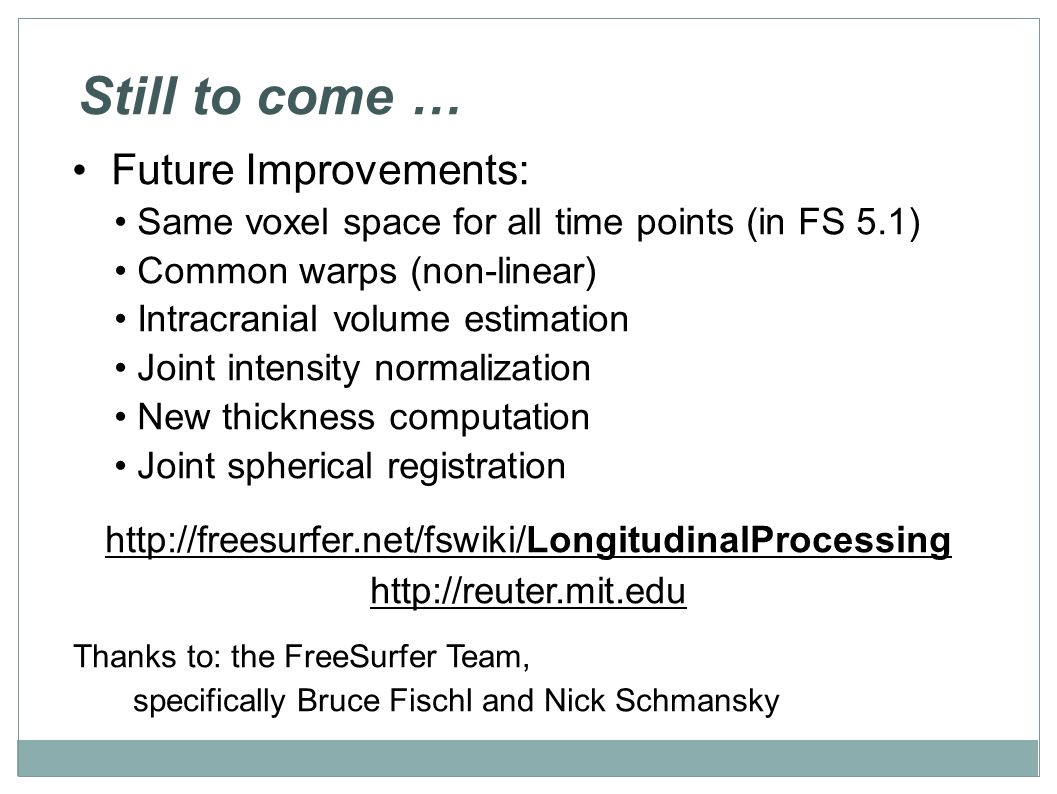 Still to come …

• Future Improvements:

• Same voxel space for all time points (in FS 5.1)

• Common warps (non-linear)

• Intracranial volume estimation

• Joint intensity normalization

• New thickness computation

• Joint spherical registration

http://freesurfer.net/fswiki/LongitudinalProcessing

http://reuter.mit.edu

Thanks to: the FreeSurfer Team,

specifically Bruce Fischl and Nick Schmansky